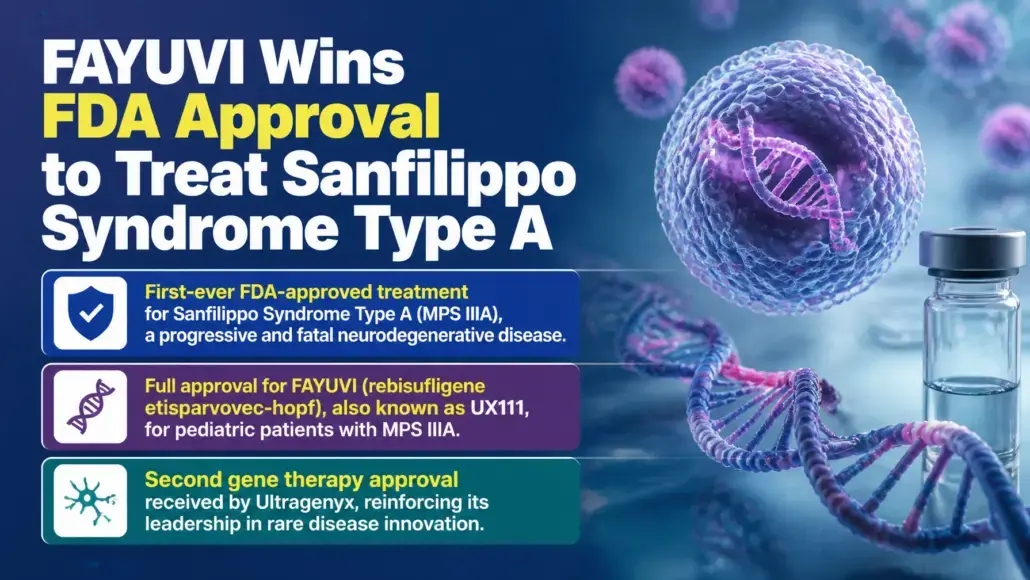 FAYUVI Wins FDA Approval to Treat Sanfilippo Syndrome Type A

First-ever FDA-approved treatment for Sanfilippo Syndrome Type A (MPS IIIA), a progressive and fatal neurodegenerative disease.

Full approval for FAYUVI (rebisufligene etisparvovec-hopf), also known as UX111, for pediatric patients with MPS IIIA.

Second gene therapy approval received by Ultragenyx, reinforcing its leadership in rare disease innovation.